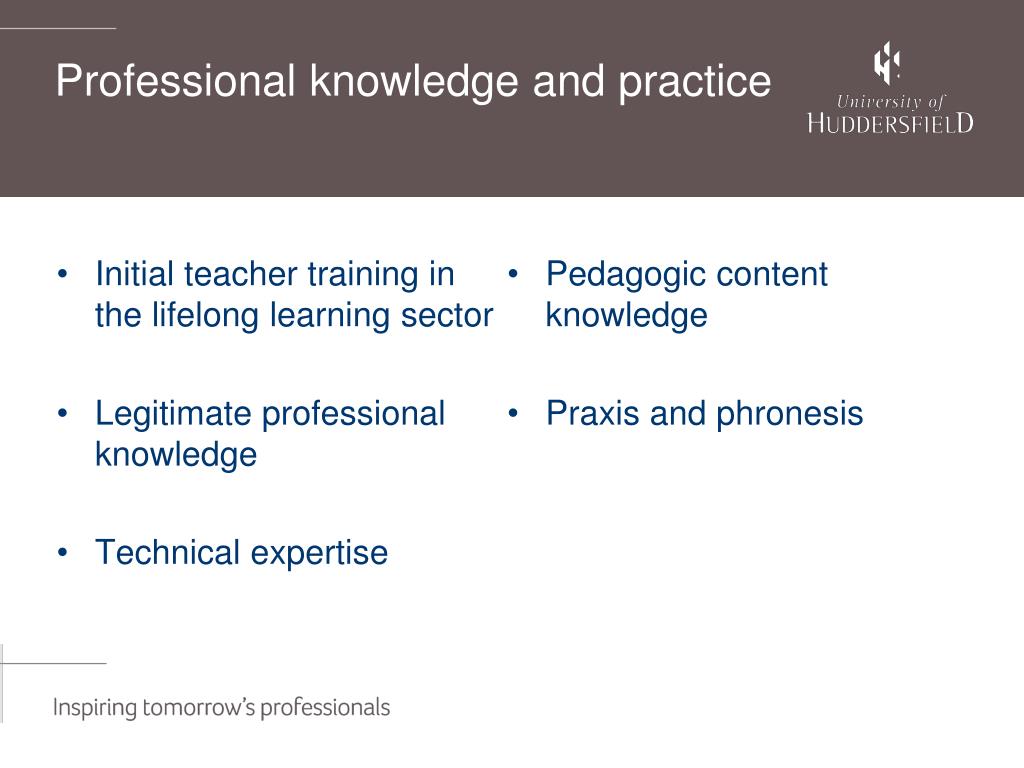 Professional knowledge and practice

University of
HUDDERSFIELD

• Initial teacher training in the lifelong learning sector

• Legitimate professional knowledge

• Technical expertise

• Pedagogic content knowledge

• Praxis and phronesis

Inspiring tomorrow's professionals